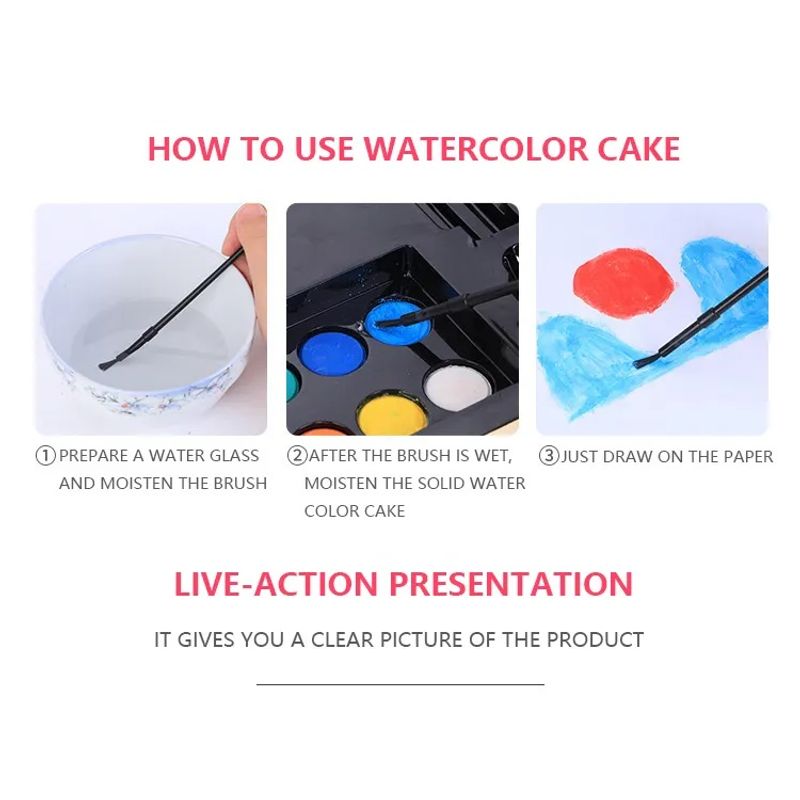 HOW TO USE WATERCOLOR CAKE

①PREPARE A WATER GLASS AND MOISTEN THE BRUSH

②AFTER THE BRUSH IS WET, MOISTEN THE SOLID WATER COLOR CAKE

③JUST DRAW ON THE PAPER

LIVE-ACTION PRESENTATION

IT GIVES YOU A CLEAR PICTURE OF THE PRODUCT